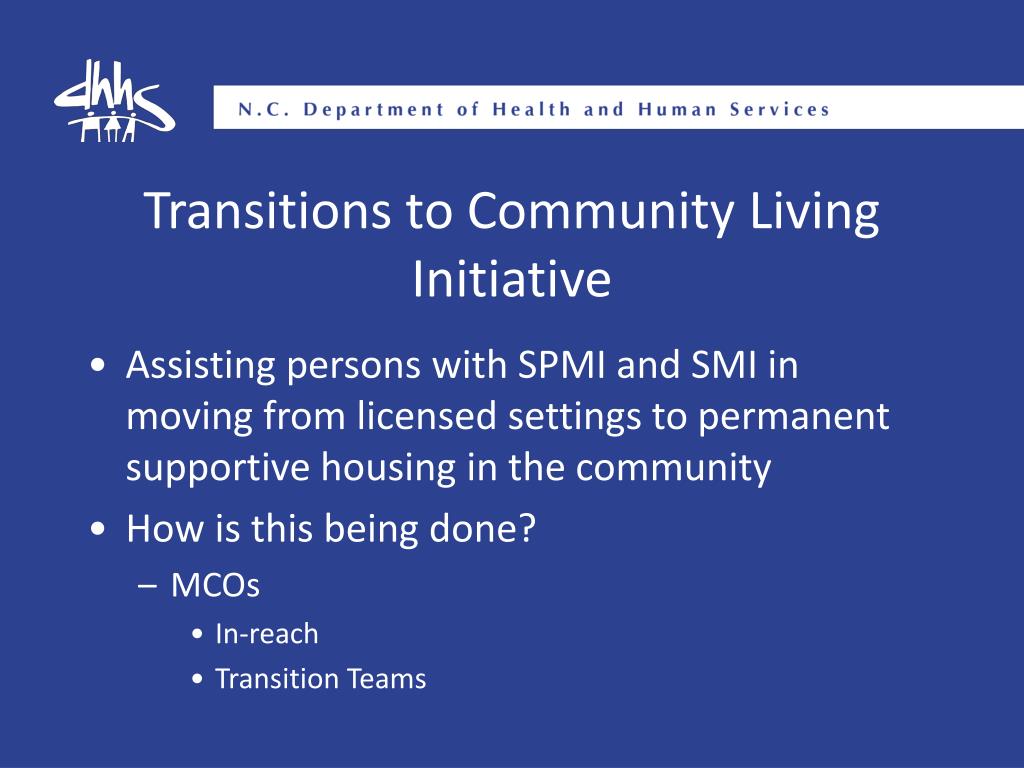 dhhs

N.C. Department of Health and Human Services

Transitions to Community Living Initiative

• Assisting persons with SPMI and SMI in moving from licensed settings to permanent supportive housing in the community
• How is this being done?
– MCOs
• In-reach
• Transition Teams